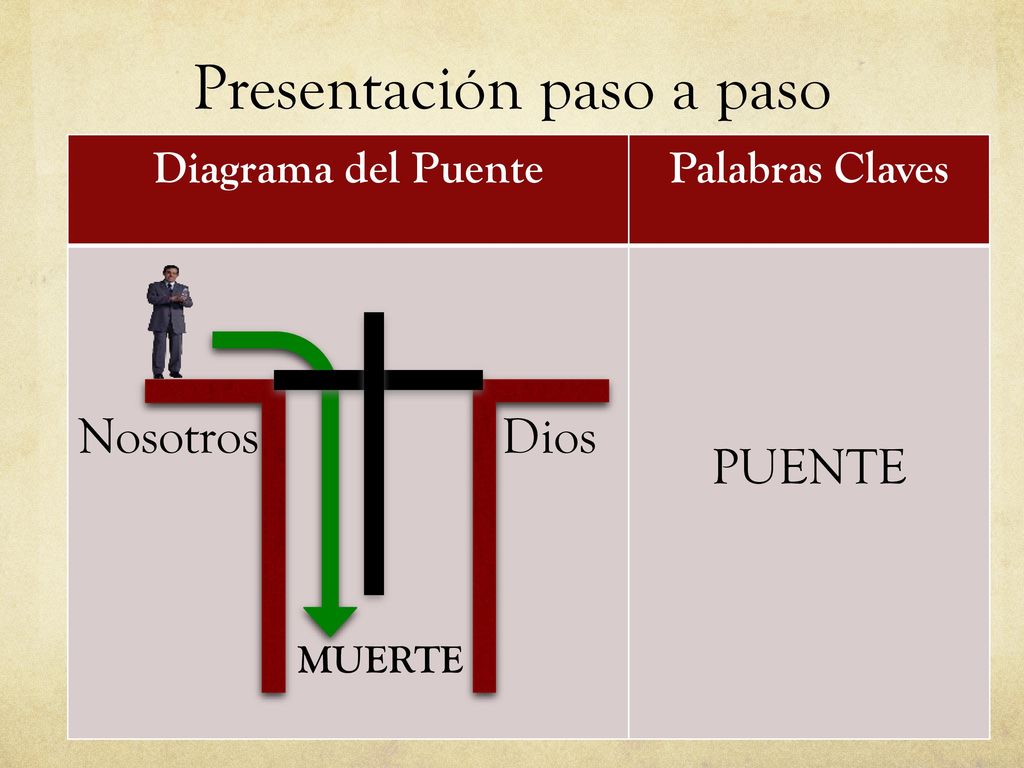 Presentación paso a paso

| Diagrama del Puente | Palabras Claves |
|---|---|
| Nosotros Dios MUERTE | PUENTE |